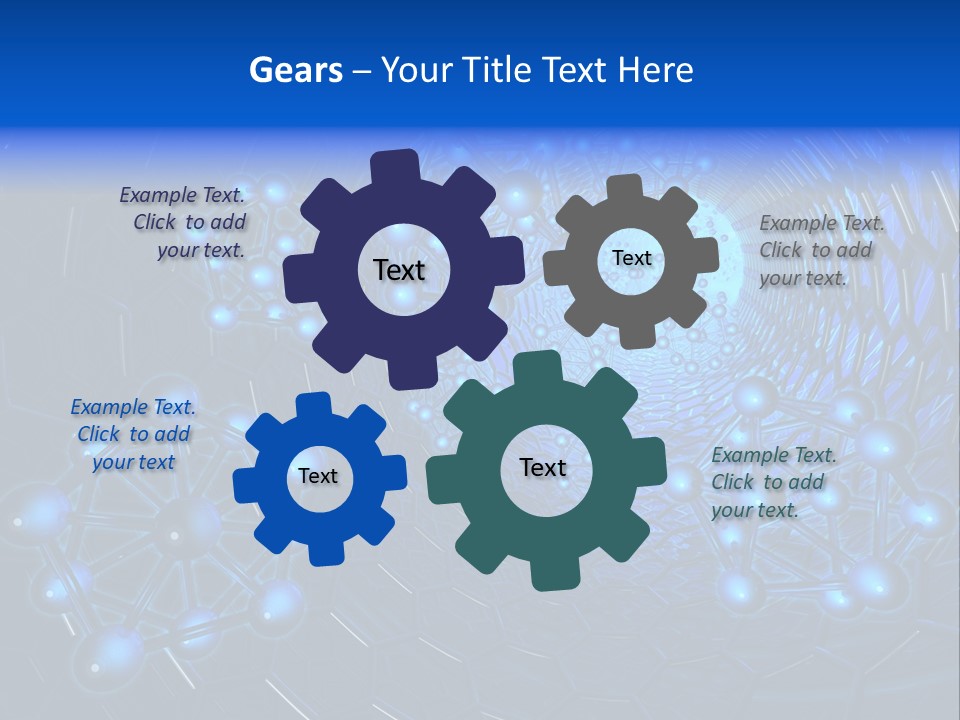 Gears – Your Title Text Here

Example Text. Click to add your text.

Text

Text

Example Text. Click to add your text.

Example Text. Click to add your text

Text

Text

Example Text. Click to add your text.